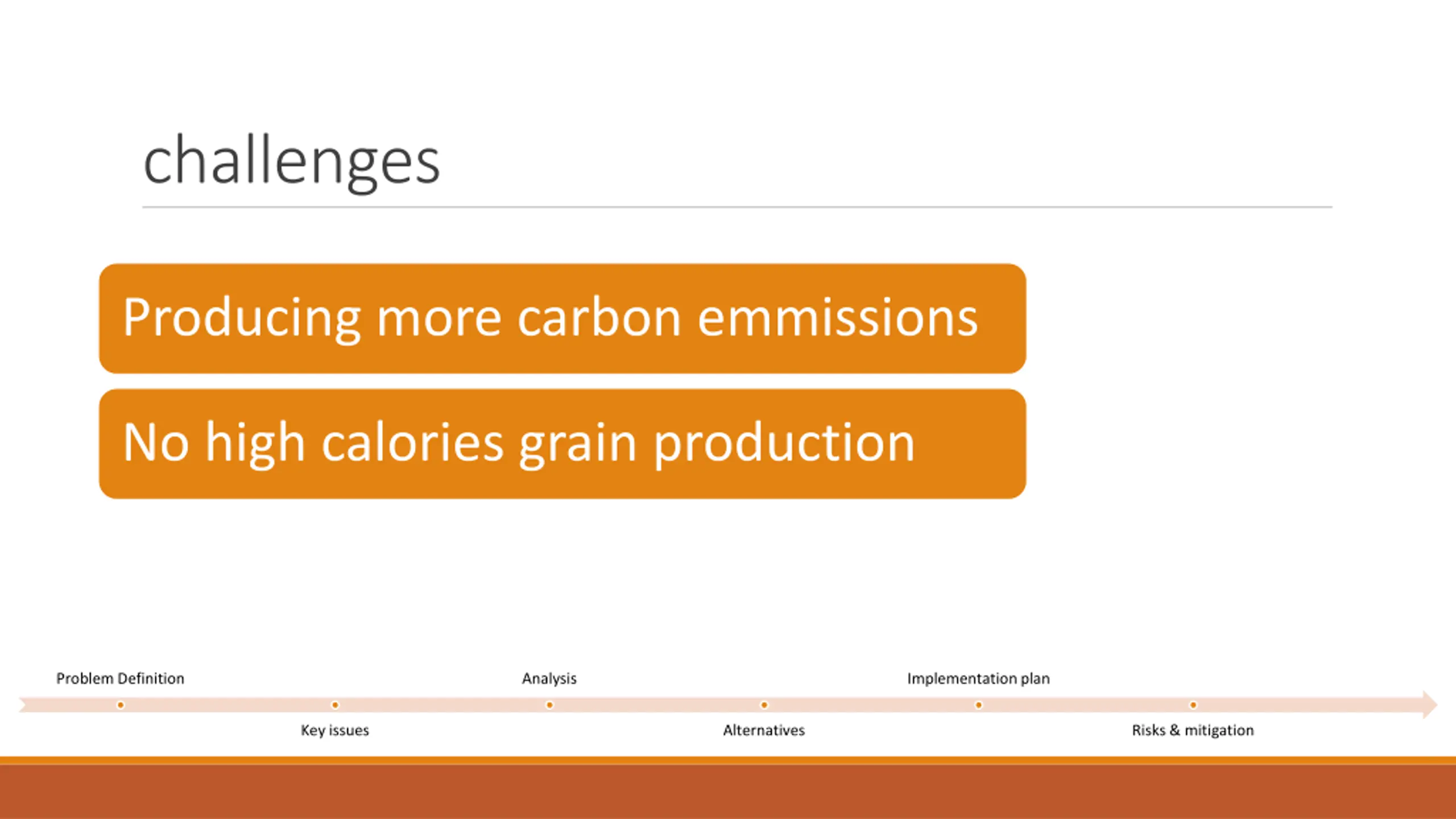 challenges

Producing more carbon emmissions

No high calories grain production

Problem Definition

Key issues

Analysis

Alternatives

Implementation plan

Risks & mitigation